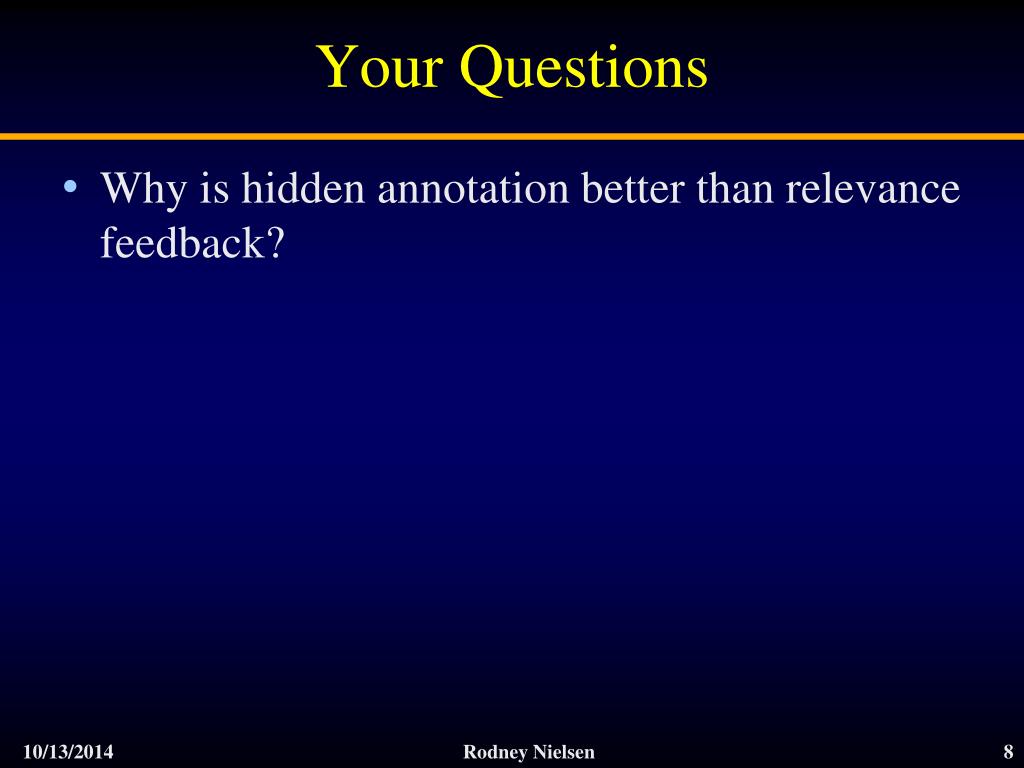 Your Questions

• Why is hidden annotation better than relevance feedback?

10/13/2014

Rodney Nielsen

8